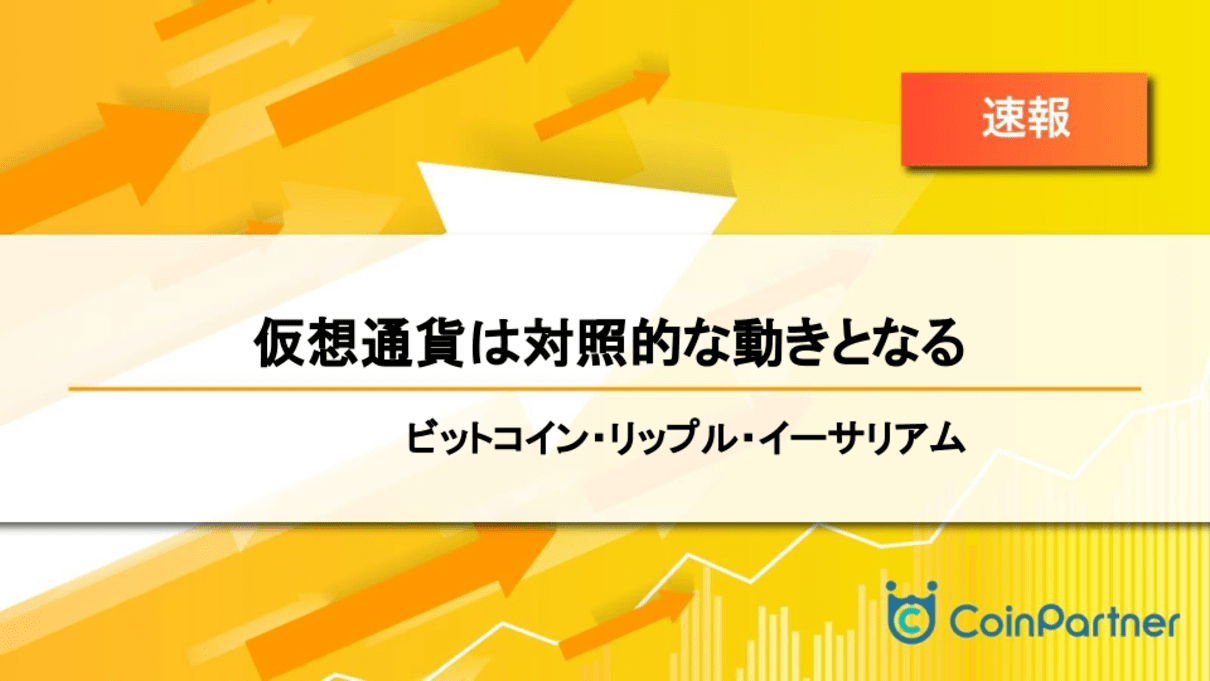 速報

仮想通貨は対照的な動きとなる

ビットコイン・リップル・イーサリアム

CoinPartner